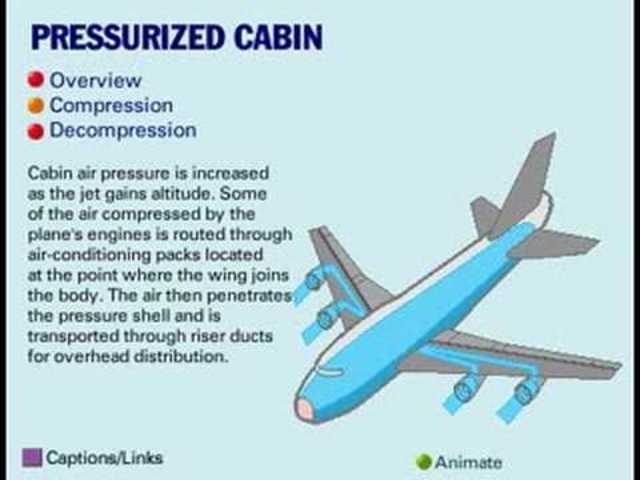 PRESSURIZED CABIN

Overview
Compression
Decompression

Cabin air pressure is increased as the jet gains altitude. Some of the air compressed by the plane's engines is routed through air-conditioning packs located at the point where the wing joins the body. The air then penetrates the pressure shell and is transported through riser ducts for overhead distribution.

Captions/Links

Animate